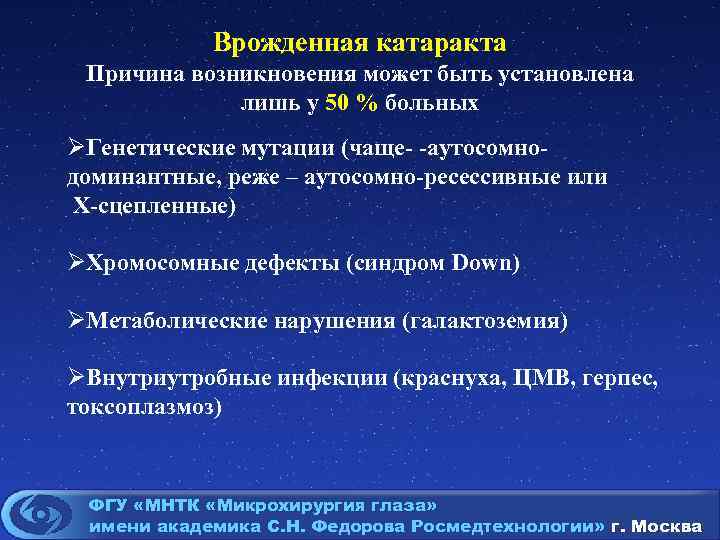 Врожденная катаракта
Причина возникновения может быть установлена лишь у 50 % больных

➢Генетические мутации (чаще- -аутосомно-доминантные, реже – аутосомно-рецессивные или Х-сцепленные)

➢Хромосомные дефекты (синдром Down)

➢Метаболические нарушения (галактоземия)

➢Внутриутробные инфекции (краснуха, ЦМВ, герпес, токсоплазмоз)

ФГУ «МНТК «Микрохирургия глаза»
имени академика С.Н. Федорова Росмедтехнологии» г. Москва